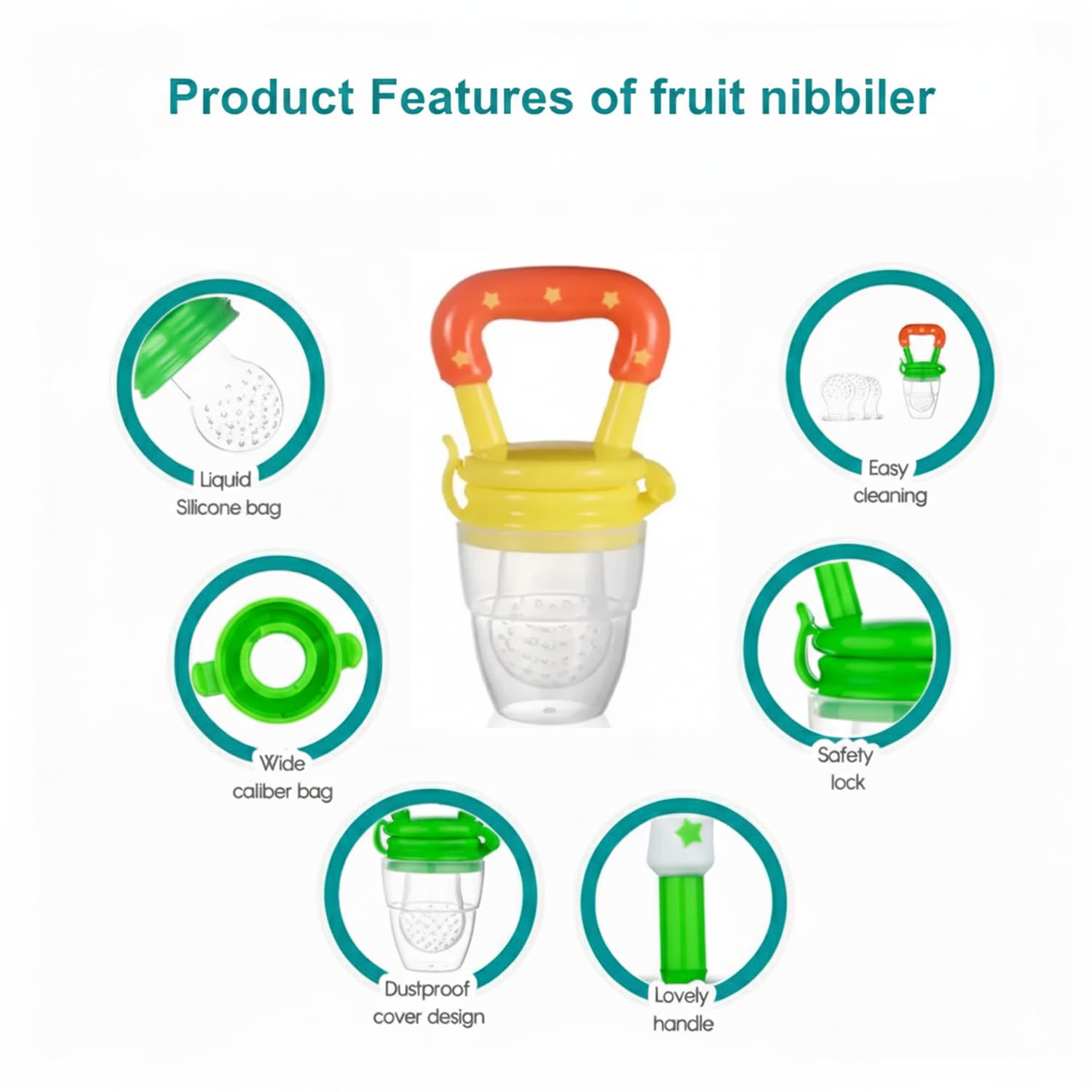 Product Features of fruit nibbiler

Liquid Silicone bag

Easy cleaning

Wide caliber bag

Safety lock

Dustproof cover design

Lovely handle